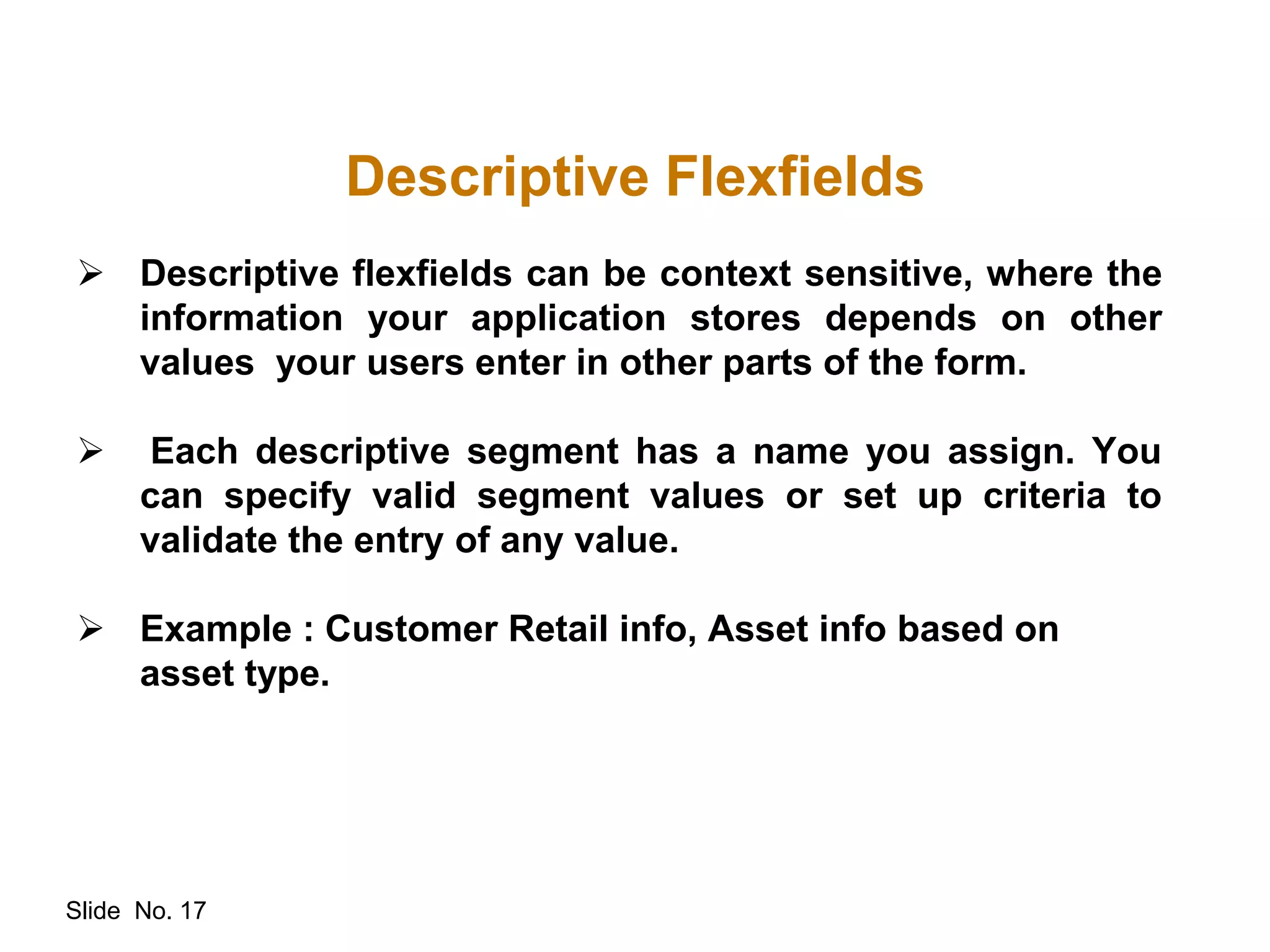 Descriptive Flexfields

➢ Descriptive flexfields can be context sensitive, where the information your application stores depends on other values your users enter in other parts of the form.

➢ Each descriptive segment has a name you assign. You can specify valid segment values or set up criteria to validate the entry of any value.

➢ Example : Customer Retail info, Asset info based on asset type.

Slide No. 17